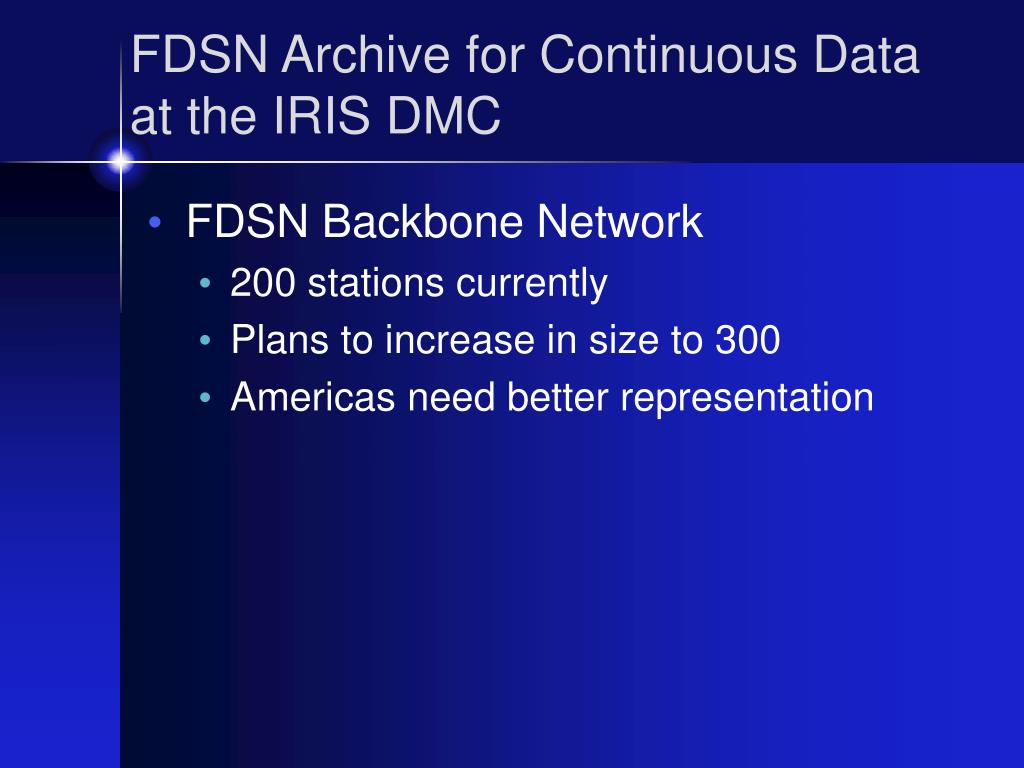 FDSN Archive for Continuous Data at the IRIS DMC

• FDSN Backbone Network
  • 200 stations currently
  • Plans to increase in size to 300
  • Americas need better representation